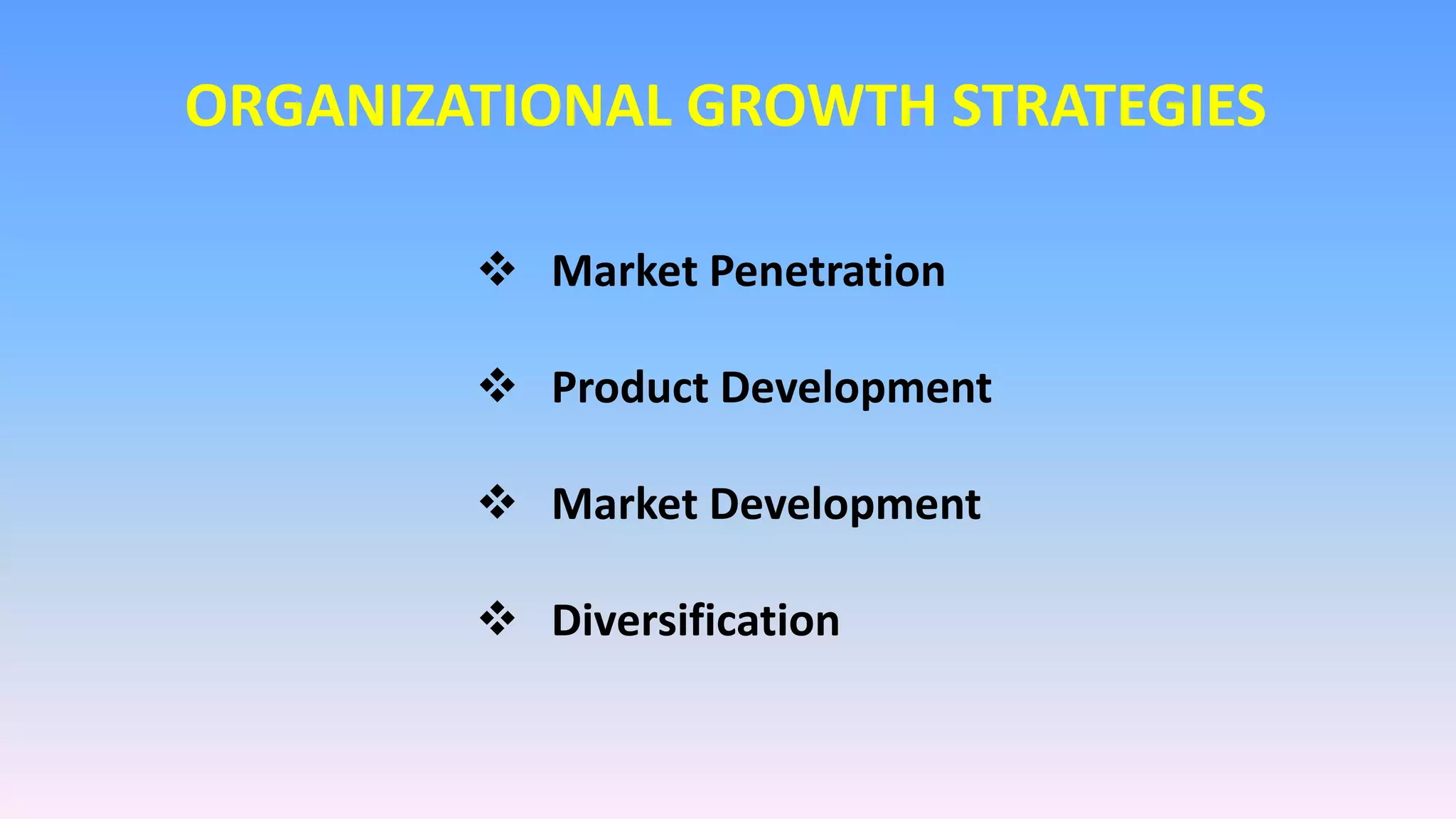 ORGANIZATIONAL GROWTH STRATEGIES

❖ Market Penetration

❖ Product Development

❖ Market Development

❖ Diversification